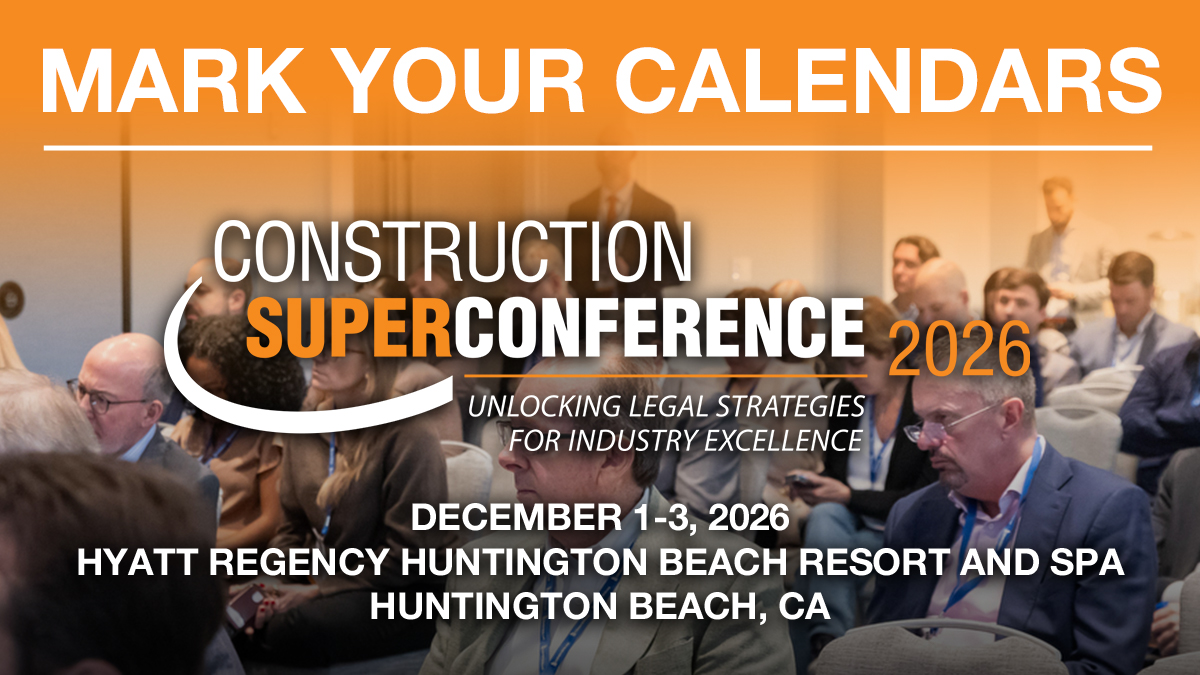 MARK YOUR CALENDARS

CONSTRUCTION SUPERCONFERENCE 2026

UNLOCKING LEGAL STRATEGIES FOR INDUSTRY EXCELLENCE

DECEMBER 1-3, 2026
HYATT REGENCY HUNTINGTON BEACH RESORT AND SPA
HUNTINGTON BEACH, CA